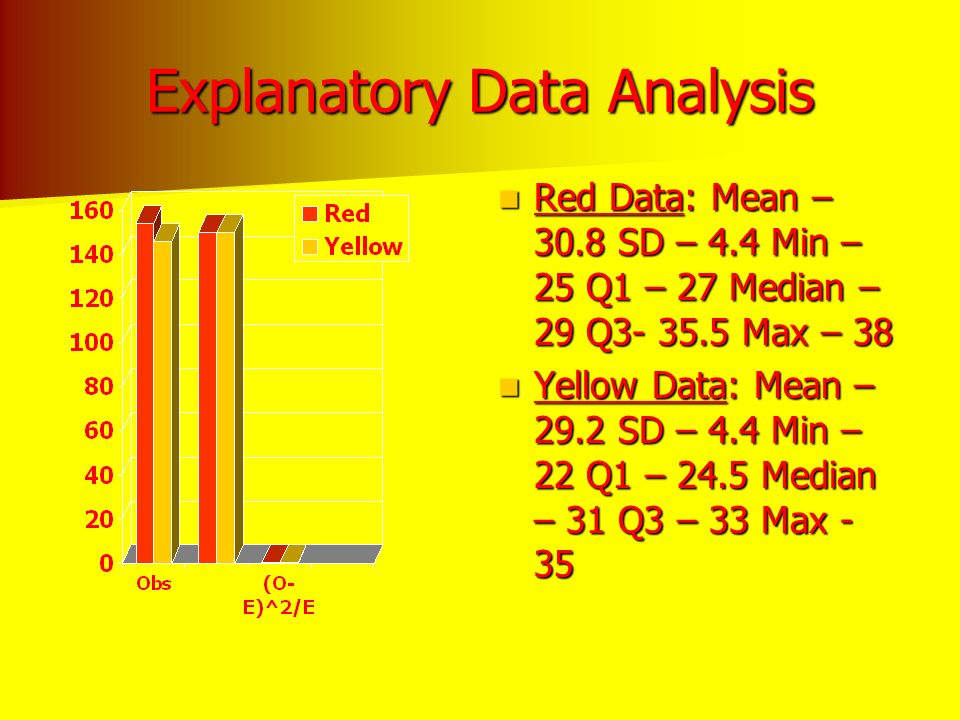 Explanatory Data Analysis

160
140
120
100
80
60
40
20
0

Red
Yellow

Obs
(O-E)^2/E

Red Data: Mean – 30.8 SD – 4.4 Min – 25 Q1 – 27 Median – 29 Q3- 35.5 Max – 38

Yellow Data: Mean – 29.2 SD – 4.4 Min – 22 Q1 – 24.5 Median – 31 Q3 – 33 Max - 35